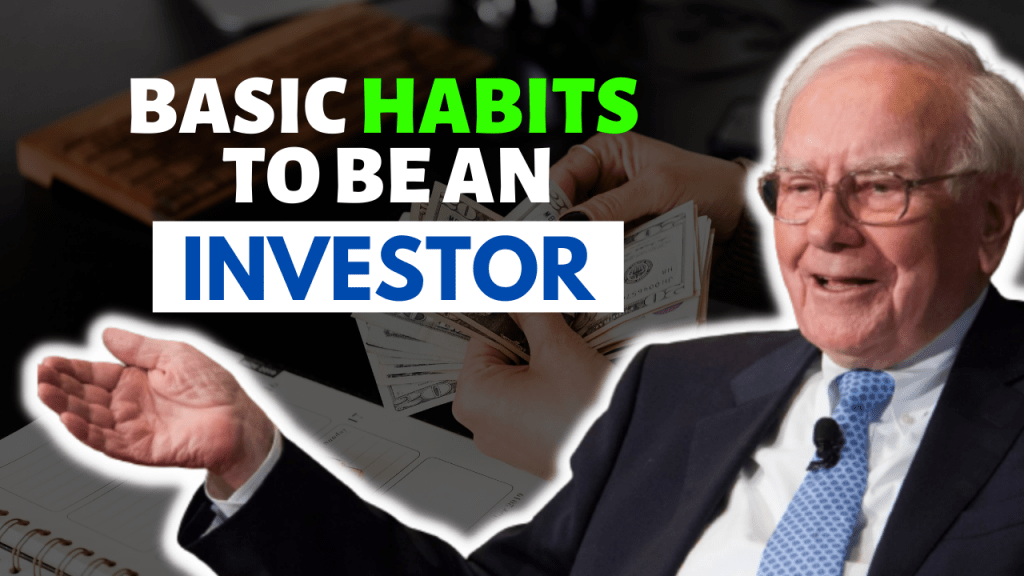 BASIC HABITS TO BE AN INVESTOR